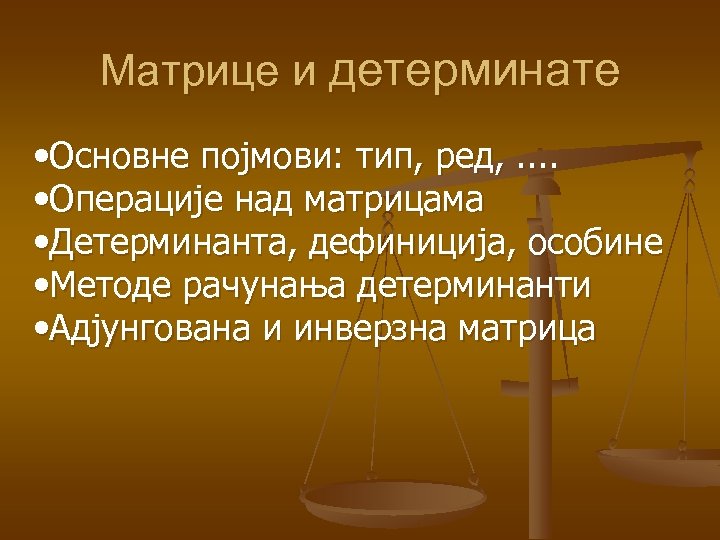 Матрице и детерминате

•Основне појмови: тип, ред, ....
•Операције над матрицама
•Детерминанта, дефиниција, особине
•Методе рачунања детерминанти
•Адјунгована и инверзна матрица